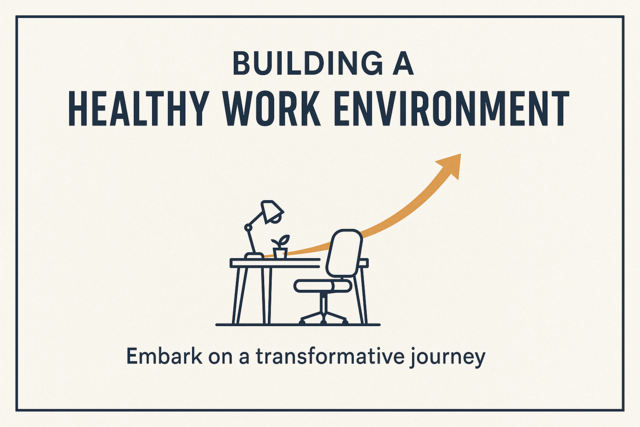 BUILDING A
HEALTHY WORK ENVIRONMENT

Embark on a transformative journey